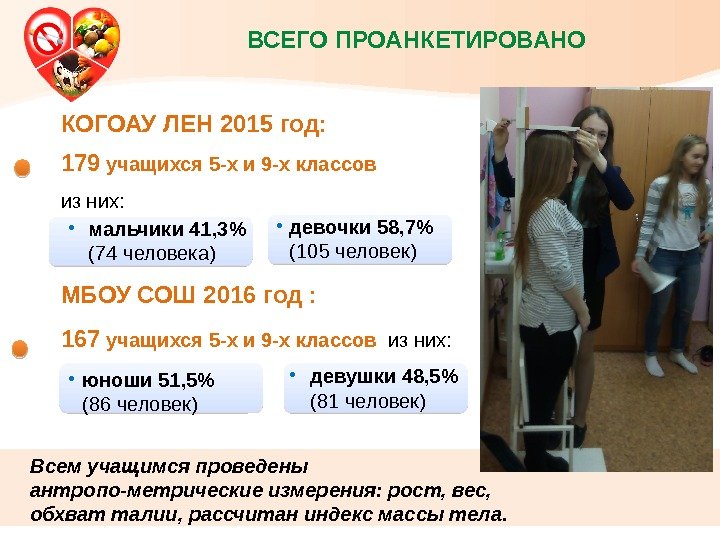 ВСЕГО ПРОАНКЕТИРОВАНО

КОГОАУ ЛЕН 2015 год:

179 учащихся 5-х и 9-х классов

из них:

• мальчики 41,3% (74 человека)

• девочки 58,7% (105 человек)

МБОУ СОШ 2016 год :

167 учащихся 5-х и 9-х классов из них:

• юноши 51,5% (86 человек)

• девушки 48,5% (81 человек)

Всем учащимся проведены антропо-метрические измерения: рост, вес, обхват талии, рассчитан индекс массы тела.